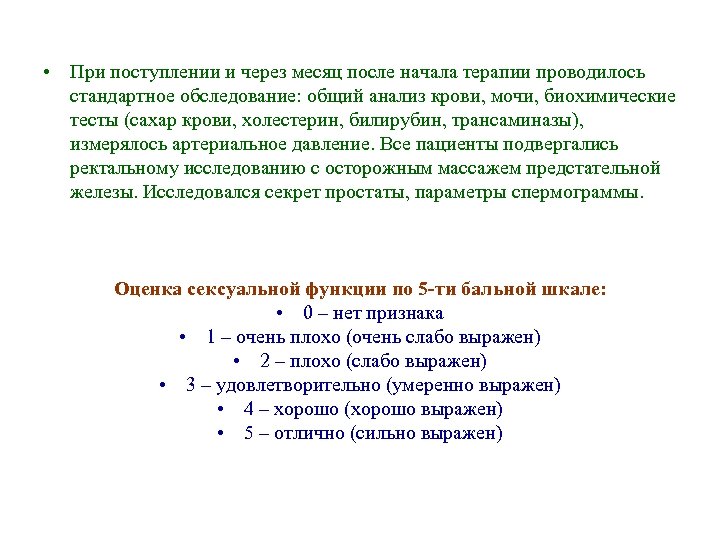 • При поступлении и через месяц после начала терапии проводилось стандартное обследование: общий анализ крови, мочи, биохимические тесты (сахар крови, холестерин, билирубин, трансаминазы), измерялось артериальное давление. Все пациенты подвергались ректальному исследованию с осторожным массажем предстательной железы. Исследовался секрет простаты, параметры спермограммы.

Оценка сексуальной функции по 5-ти бальной шкале:
• 0 – нет признака
• 1 – очень плохо (очень слабо выражен)
• 2 – плохо (слабо выражен)
• 3 – удовлетворительно (умеренно выражен)
• 4 – хорошо (хорошо выражен)
• 5 – отлично (сильно выражен)